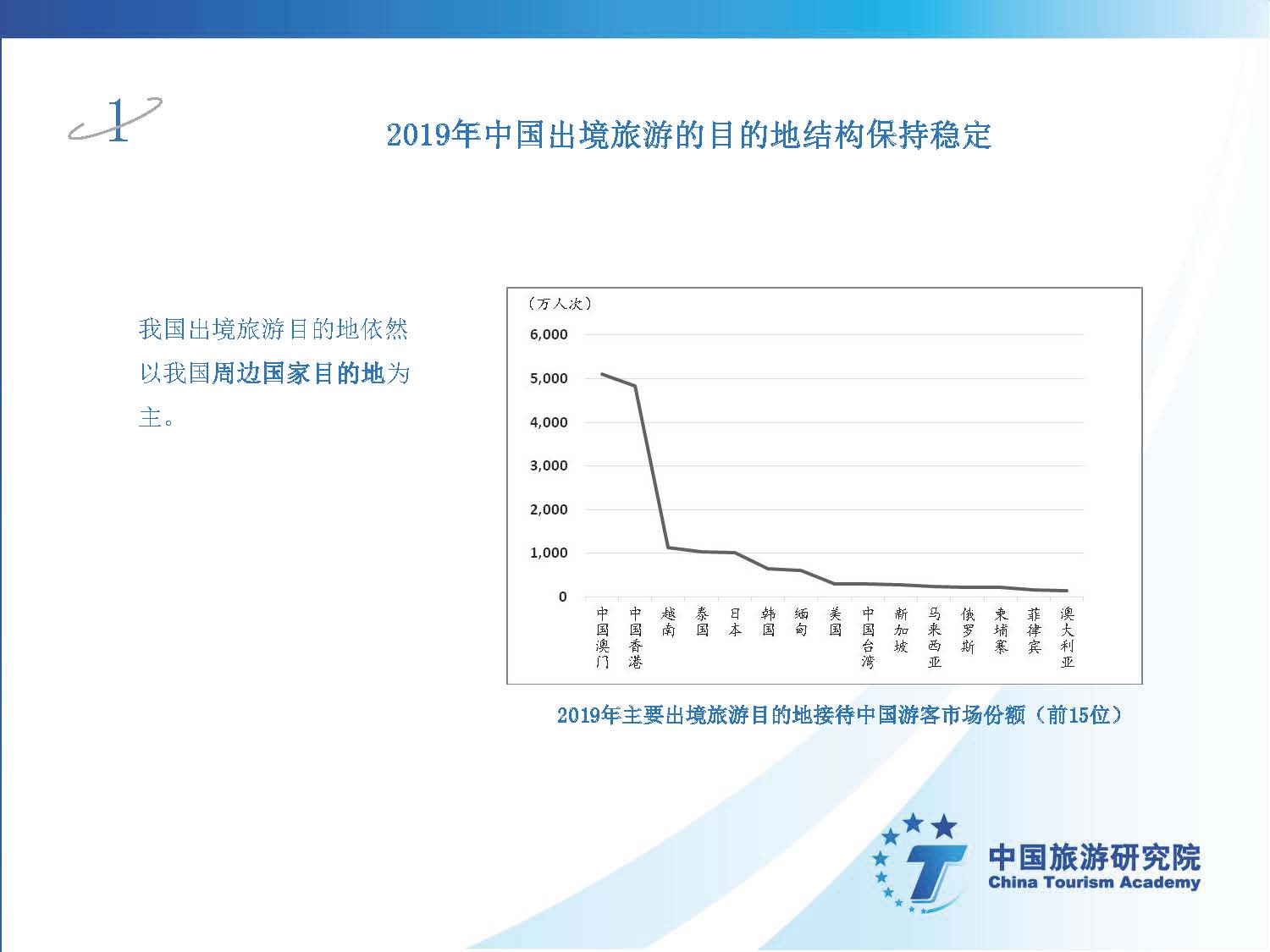 1

2019年中国出境旅游的目的地结构保持稳定

我国出境旅游目的地依然以我国周边国家目的地为主。

（万人次）
6,000
5,000
4,000
3,000
2,000
1,000
0

中国澳门
中国香港
越南
泰国
日本
韩国
缅甸
美国
中国台湾
新加坡
马来西亚
俄罗斯
柬埔寨
菲律宾
澳大利亚

2019年主要出境旅游目的地接待中国游客市场份额（前15位）

中国旅游研究院
China Tourism Academy